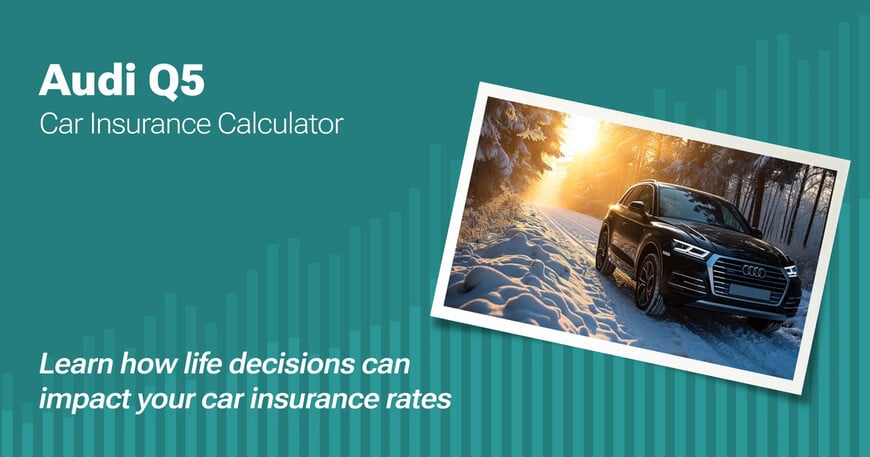 Audi Q5
Car Insurance Calculator

Learn how life decisions can impact your car insurance rates